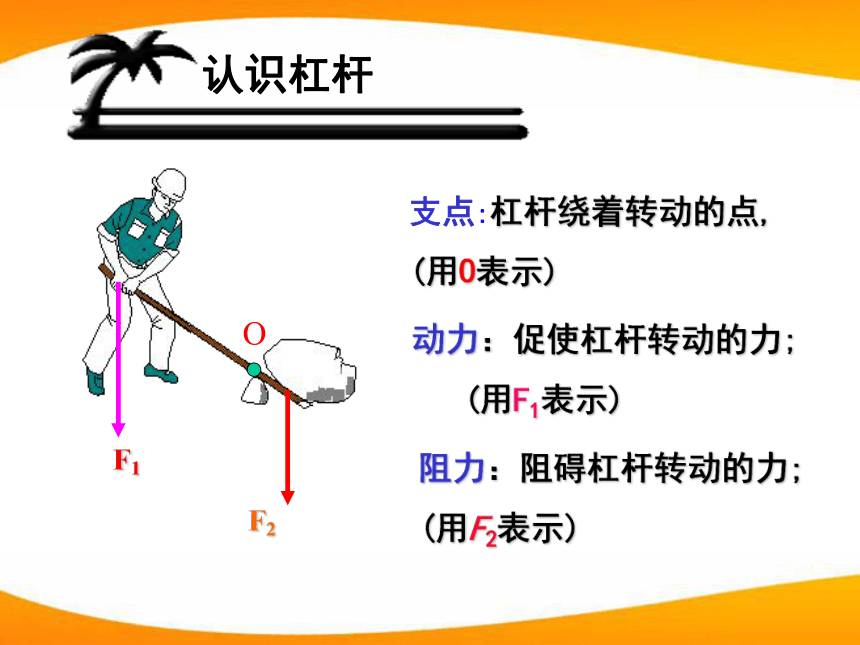 认识杠杆

O

$F_1$

$F_2$

支点:杠杆绕着转动的点,
(用0表示)

动力：促使杠杆转动的力;
(用$F_1$表示)

阻力：阻碍杠杆转动的力;
(用$F_2$表示)